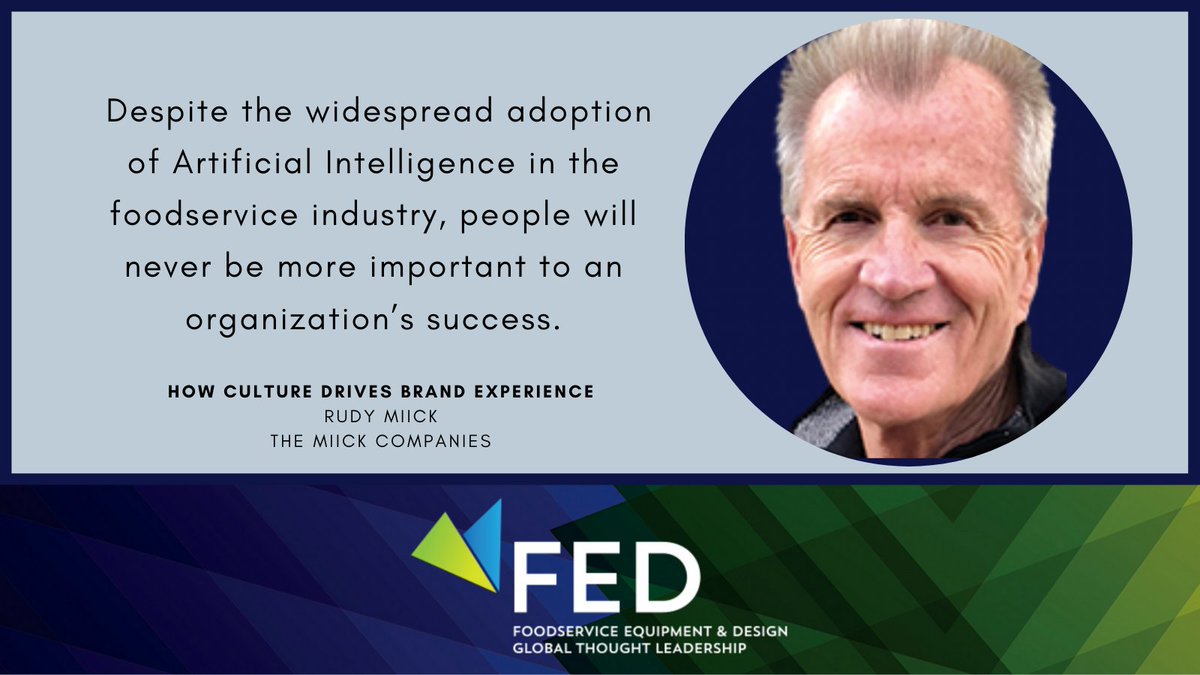 Despite the widespread adoption of Artificial Intelligence in the foodservice industry, people will never be more important to an organization's success.

HOW CULTURE DRIVES BRAND EXPERIENCE
RUDY MIICK
THE MIICK COMPANIES

FED
FOODSERVICE EQUIPMENT & DESIGN
GLOBAL THOUGHT LEADERSHIP